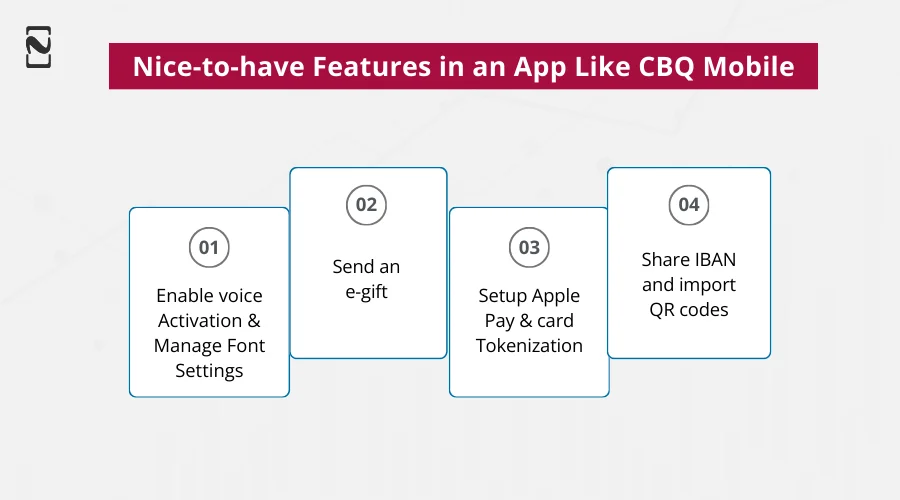 Nice-to-have Features in an App Like CBQ Mobile

01

Enable voice Activation & Manage Font Settings

02

Send an e-gift

03

Setup Apple Pay & card Tokenization

04

Share IBAN and import QR codes